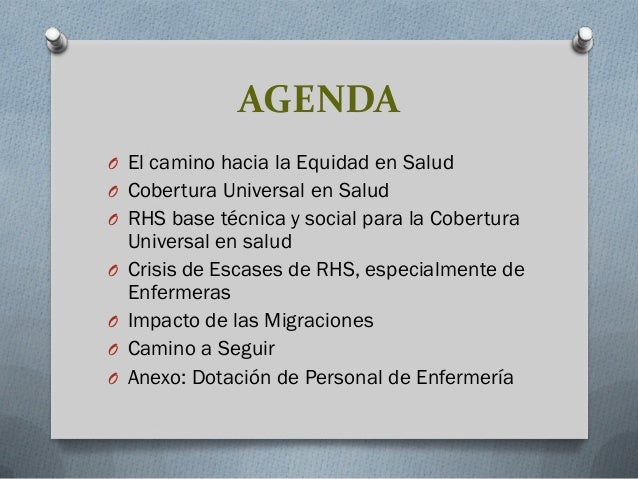 AGENDA

O El camino hacia la Equidad en Salud
O Cobertura Universal en Salud
O RHS base técnica y social para la Cobertura Universal en salud
O Crisis de Escases de RHS, especialmente de Enfermeras
O Impacto de las Migraciones
O Camino a Seguir
O Anexo: Dotación de Personal de Enfermería